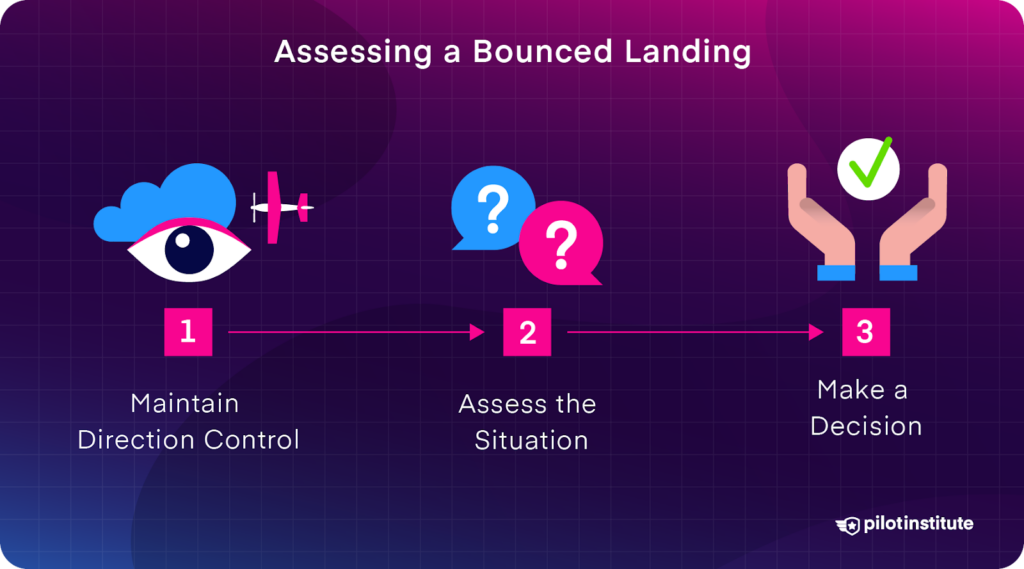 Assessing a Bounced Landing

?
?

1
Maintain Direction Control

2
Assess the Situation

3
Make a Decision

pilotinstitute